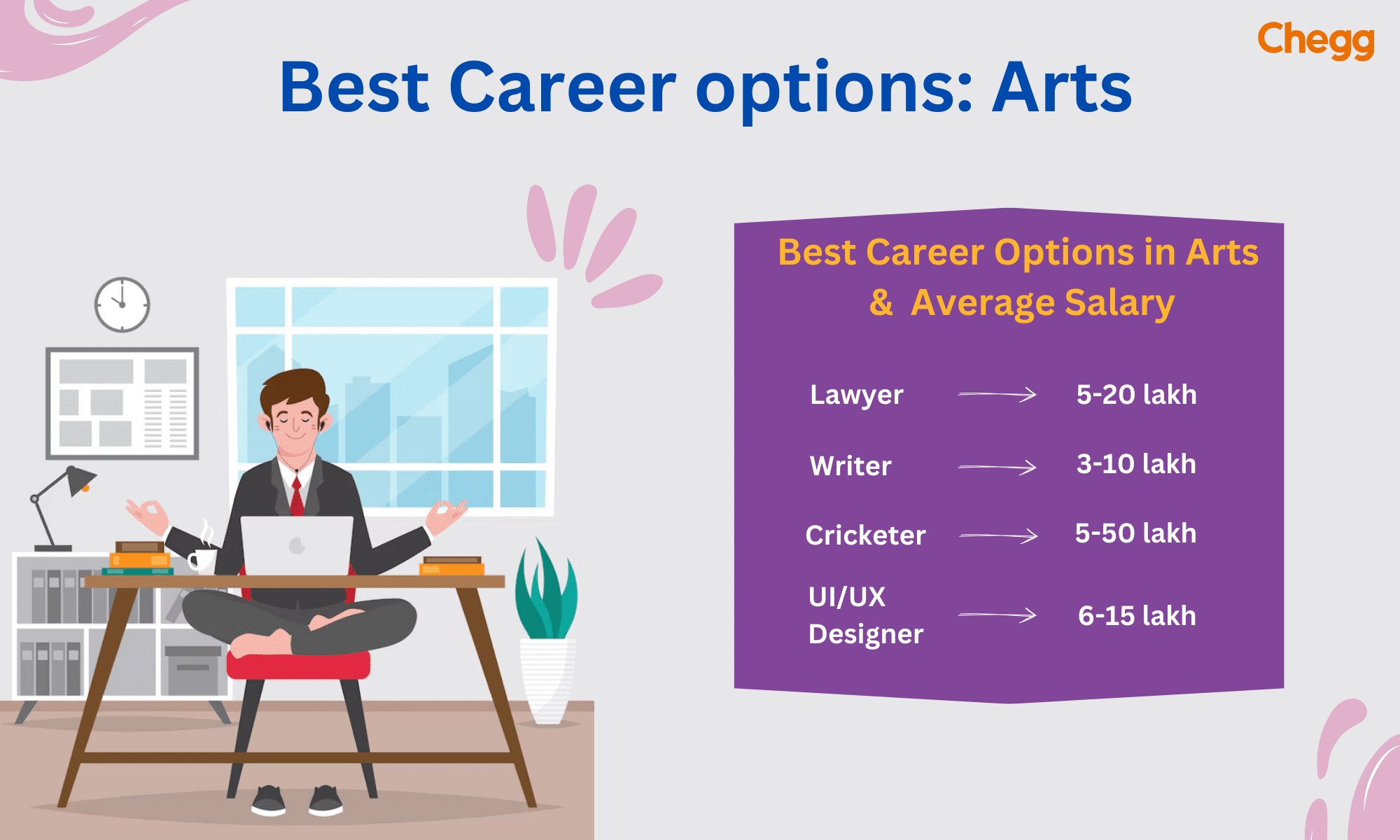 Chegg

Best Career options: Arts

Best Career Options in Arts & Average Salary

Lawyer → 5-20 lakh

Writer → 3-10 lakh

Cricketer → 5-50 lakh

UI/UX Designer → 6-15 lakh